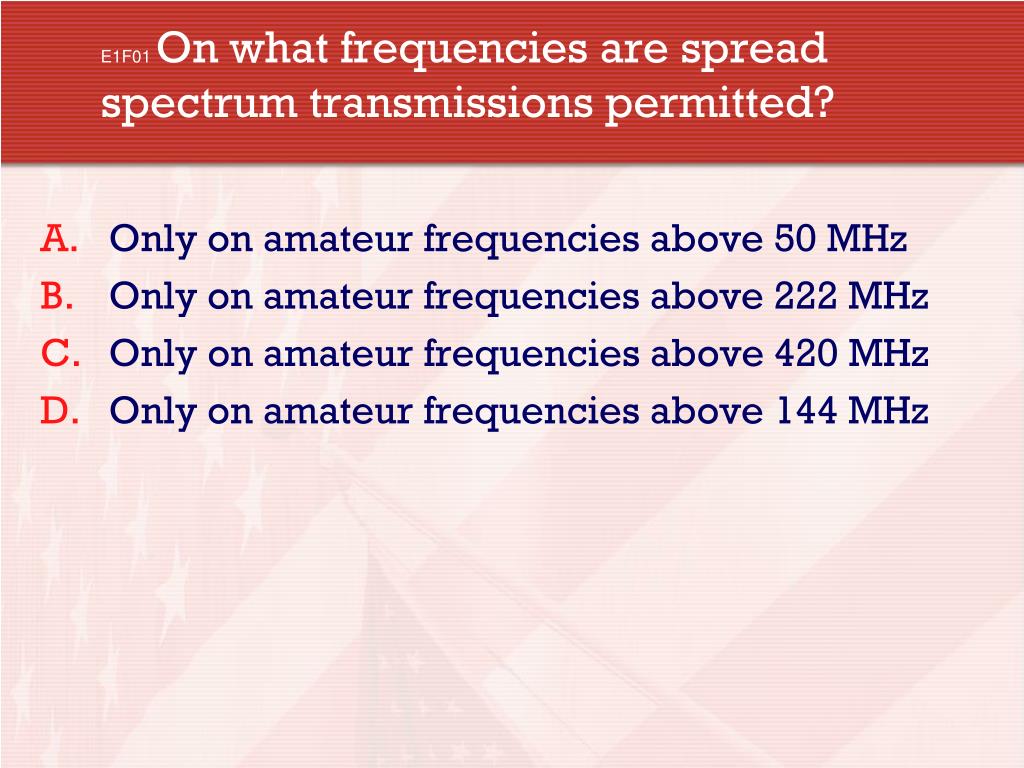 E1F01 On what frequencies are spread spectrum transmissions permitted?

A. Only on amateur frequencies above 50 MHz
B. Only on amateur frequencies above 222 MHz
C. Only on amateur frequencies above 420 MHz
D. Only on amateur frequencies above 144 MHz